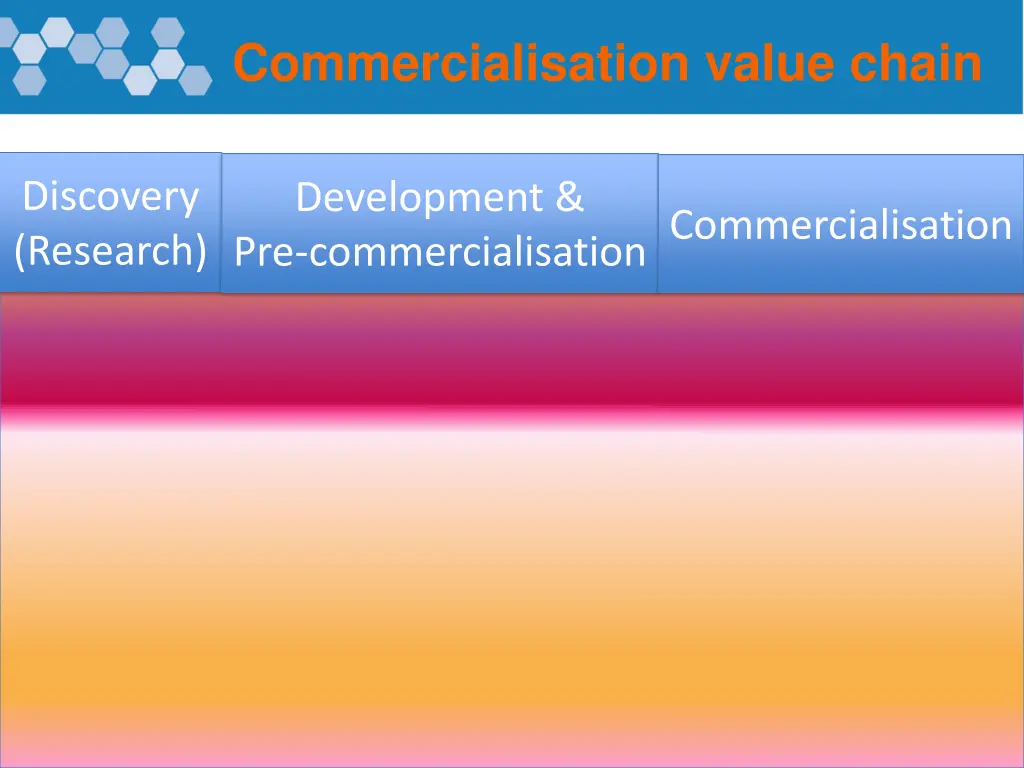 Commercialisation value chain

Discovery (Research)

Development & Pre-commercialisation

Commercialisation